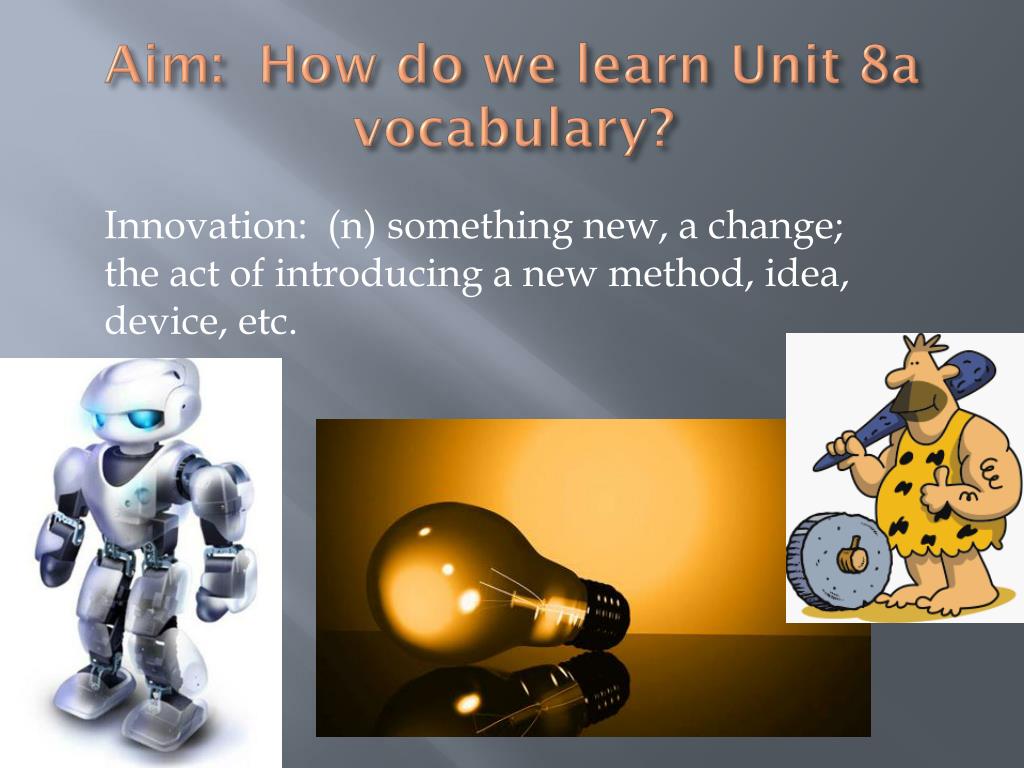 Aim: How do we learn Unit 8a vocabulary?

Innovation: (n) something new, a change; the act of introducing a new method, idea, device, etc.